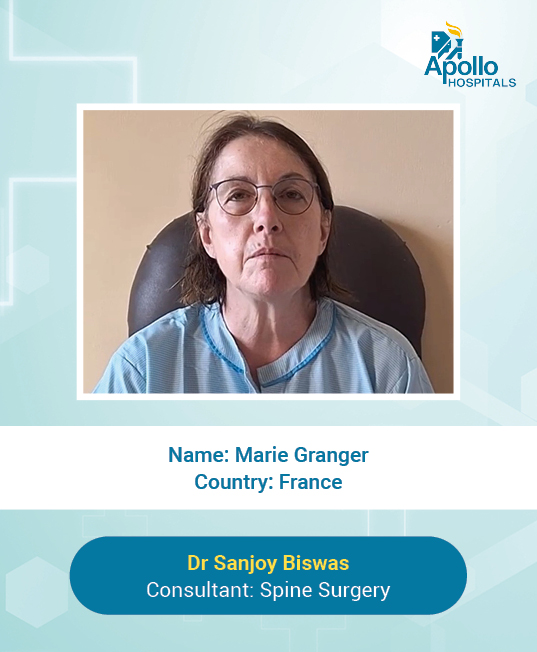 Apollo
HOSPITALS

Name: Marie Granger
Country: France

Dr Sanjoy Biswas
Consultant: Spine Surgery